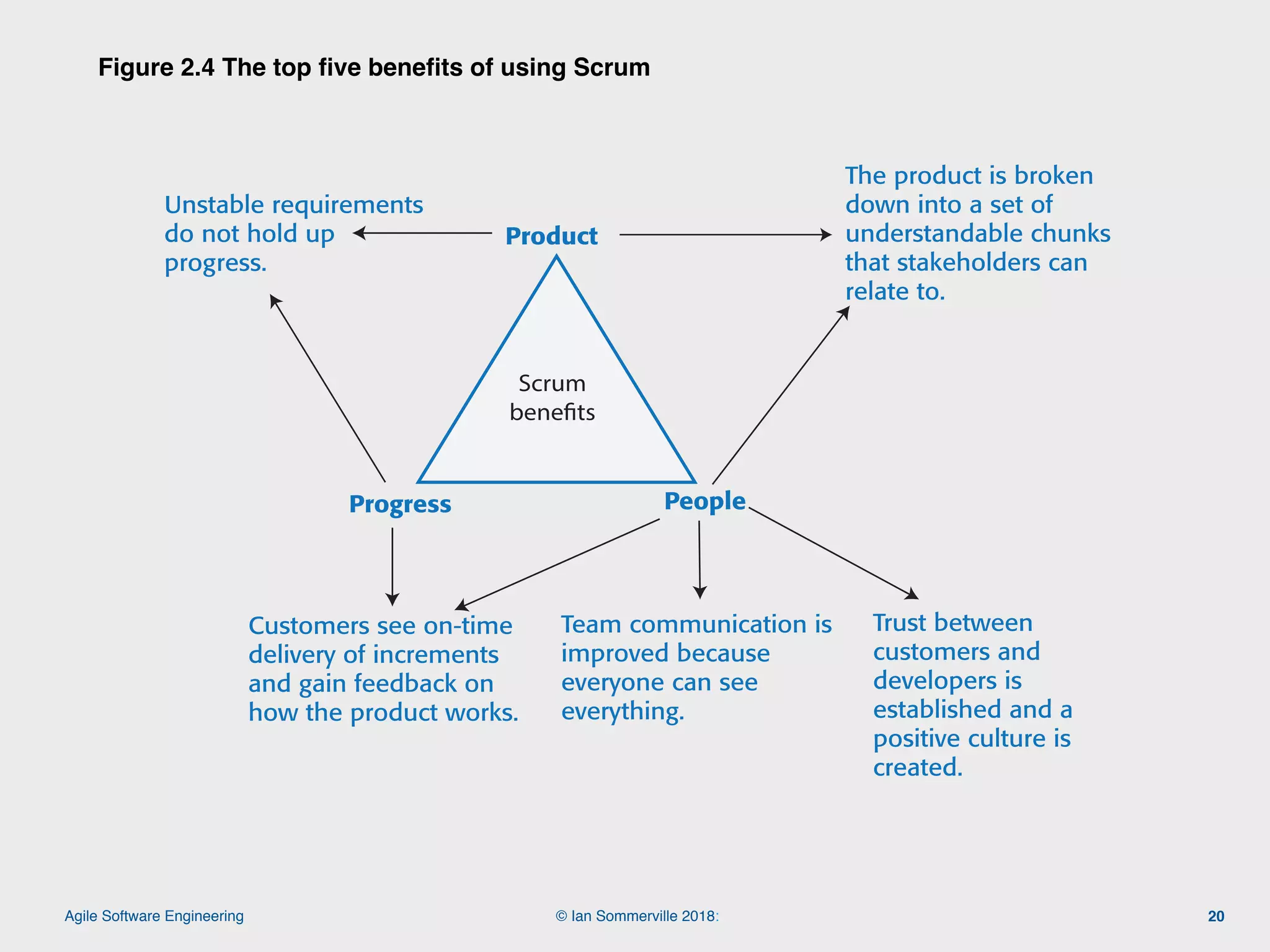 Figure 2.4 The top five benefits of using Scrum

Unstable requirements do not hold up progress.

Product

The product is broken down into a set of understandable chunks that stakeholders can relate to.

Scrum benefits

Progress

People

Customers see on-time delivery of increments and gain feedback on how the product works.

Team communication is improved because everyone can see everything.

Trust between customers and developers is established and a positive culture is created.

Agile Software Engineering

© Ian Sommerville 2018:

20